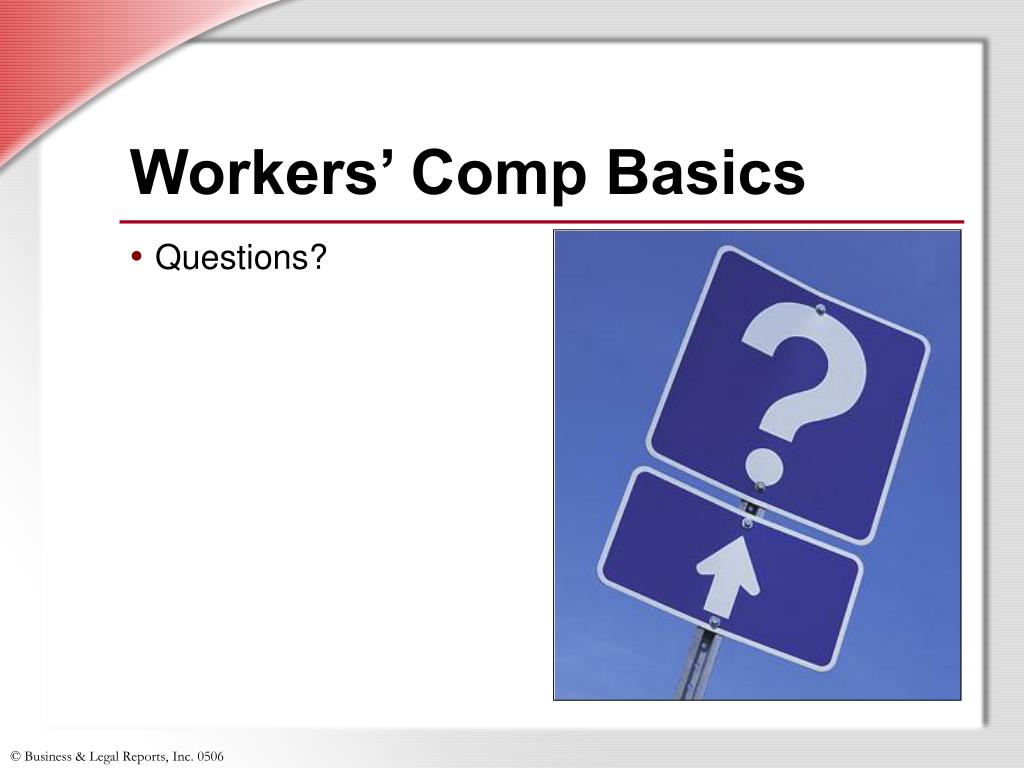 Workers’ Comp Basics

• Questions?

?

© Business & Legal Reports, Inc. 0506